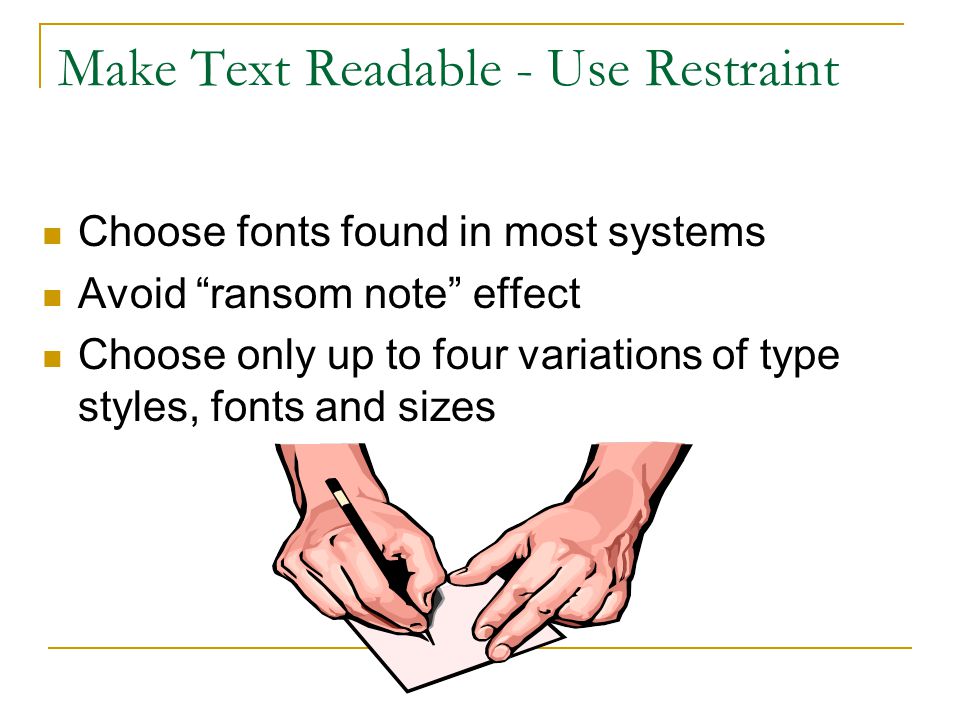 Make Text Readable - Use Restraint

Choose fonts found in most systems
Avoid “ransom note” effect
Choose only up to four variations of type styles, fonts and sizes